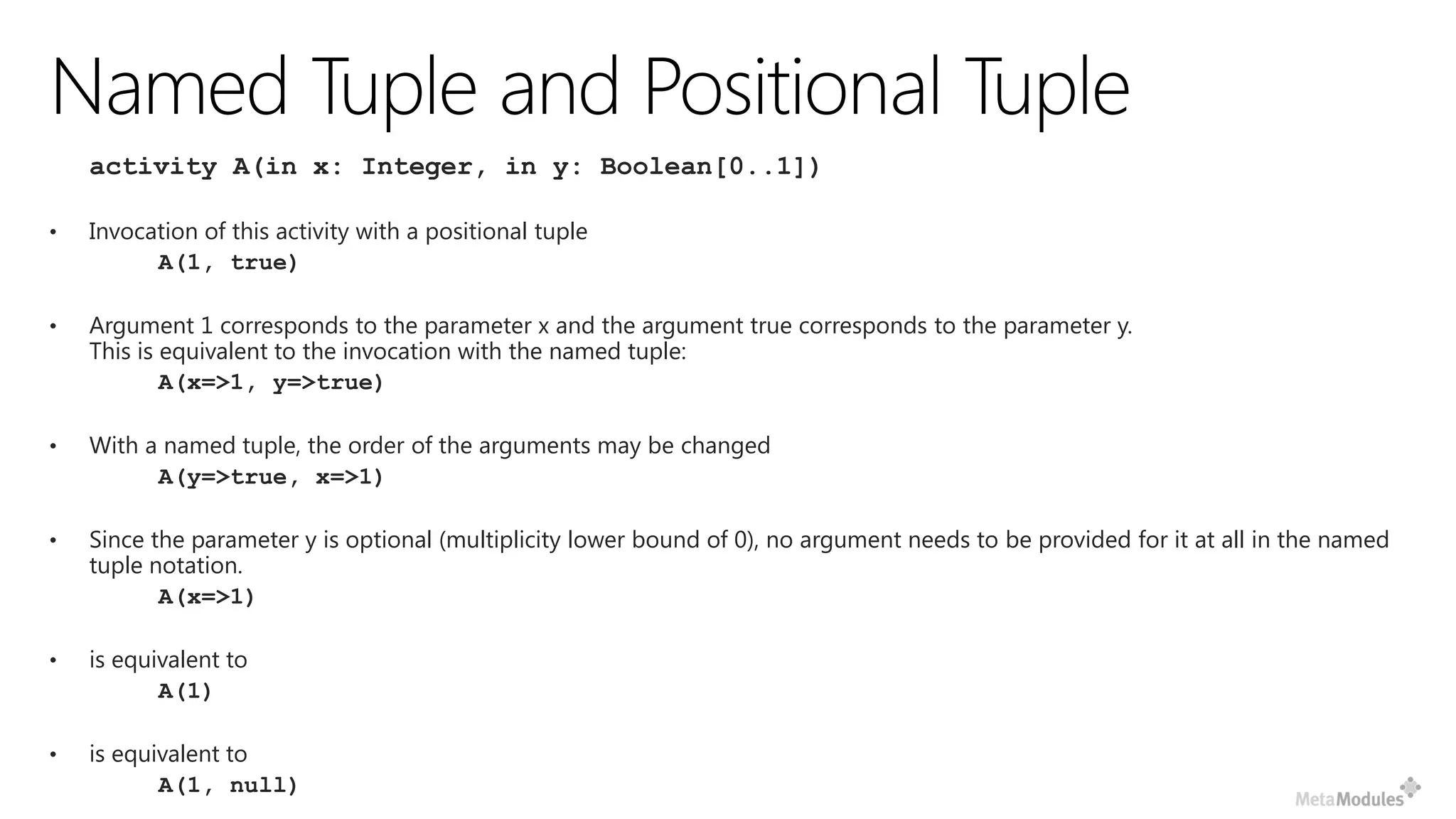 Named Tuple and Positional Tuple

activity A(in x: Integer, in y: Boolean[0..1])

• Invocation of this activity with a positional tuple
A(1, true)

• Argument 1 corresponds to the parameter x and the argument true corresponds to the parameter y. This is equivalent to the invocation with the named tuple:
A(x=>1, y=>true)

• With a named tuple, the order of the arguments may be changed
A(y=>true, x=>1)

• Since the parameter y is optional (multiplicity lower bound of 0), no argument needs to be provided for it at all in the named tuple notation.
A(x=>1)

• is equivalent to
A(1)

• is equivalent to
A(1, null)

MetaModules